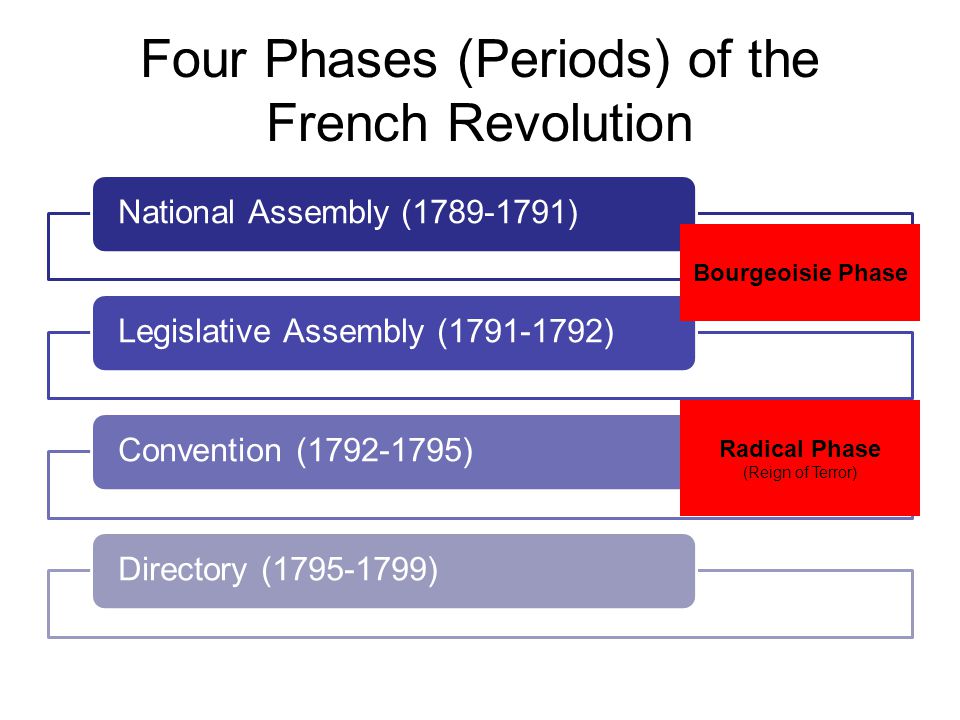 Four Phases (Periods) of the French Revolution

National Assembly (1789-1791)

Bourgeoisie Phase

Legislative Assembly (1791-1792)

Convention (1792-1795)

Radical Phase
(Reign of Terror)

Directory (1795-1799)